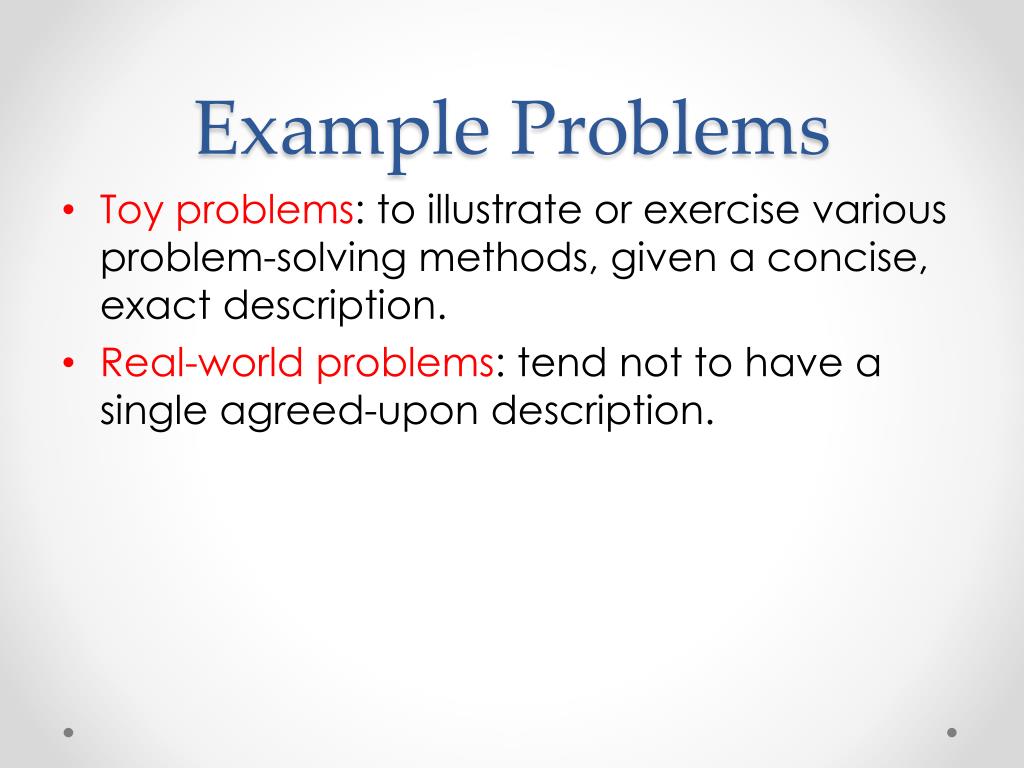 Example Problems

• Toy problems: to illustrate or exercise various problem-solving methods, given a concise, exact description.
• Real-world problems: tend not to have a single agreed-upon description.